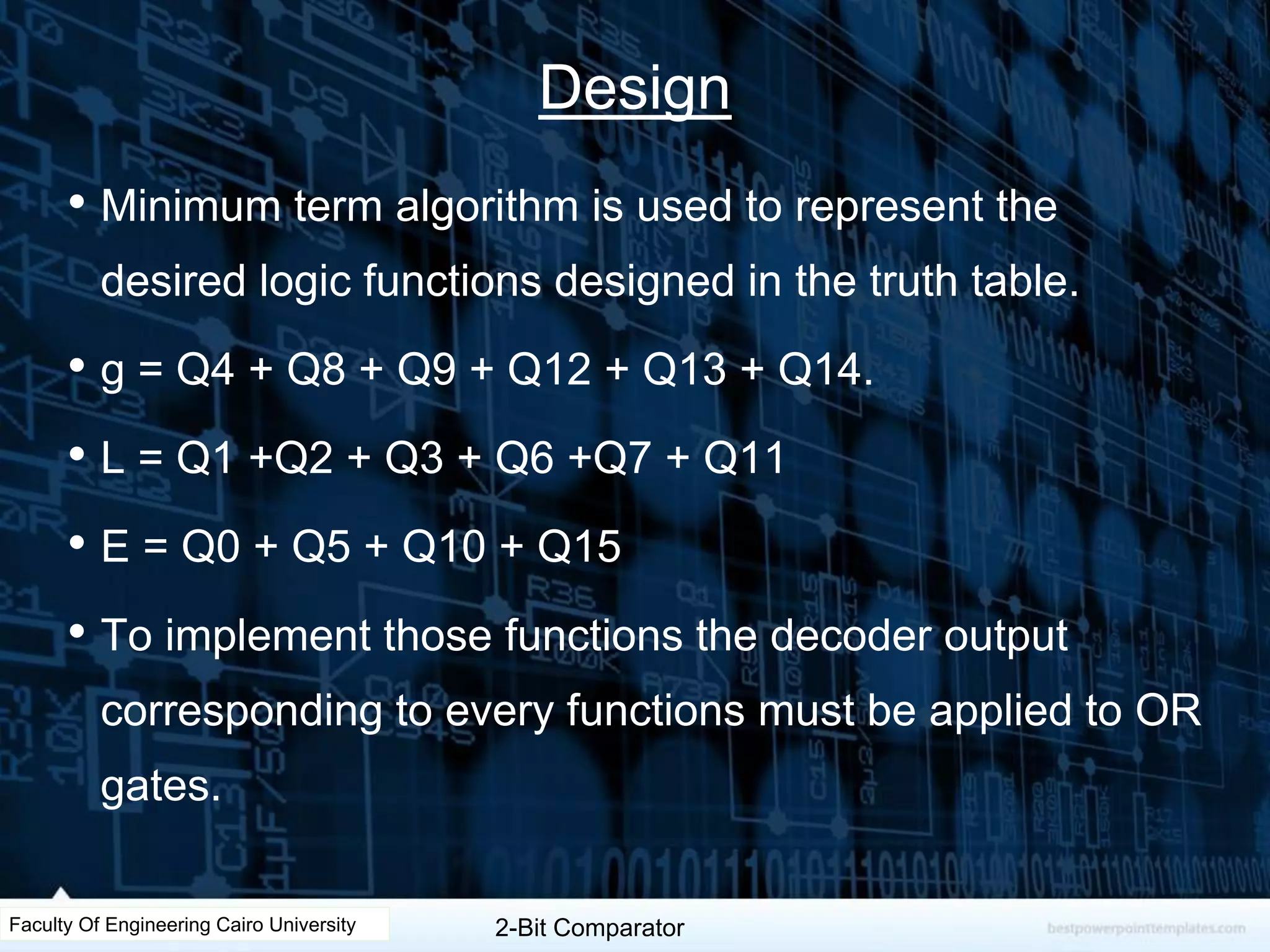 Design

• Minimum term algorithm is used to represent the desired logic functions designed in the truth table.

• g = Q4 + Q8 + Q9 + Q12 + Q13 + Q14.

• L = Q1 +Q2 + Q3 + Q6 +Q7 + Q11

• E = Q0 + Q5 + Q10 + Q15

• To implement those functions the decoder output corresponding to every functions must be applied to OR gates.

Faculty Of Engineering Cairo University

2-Bit Comparator

bestpowerpointtemplates.com